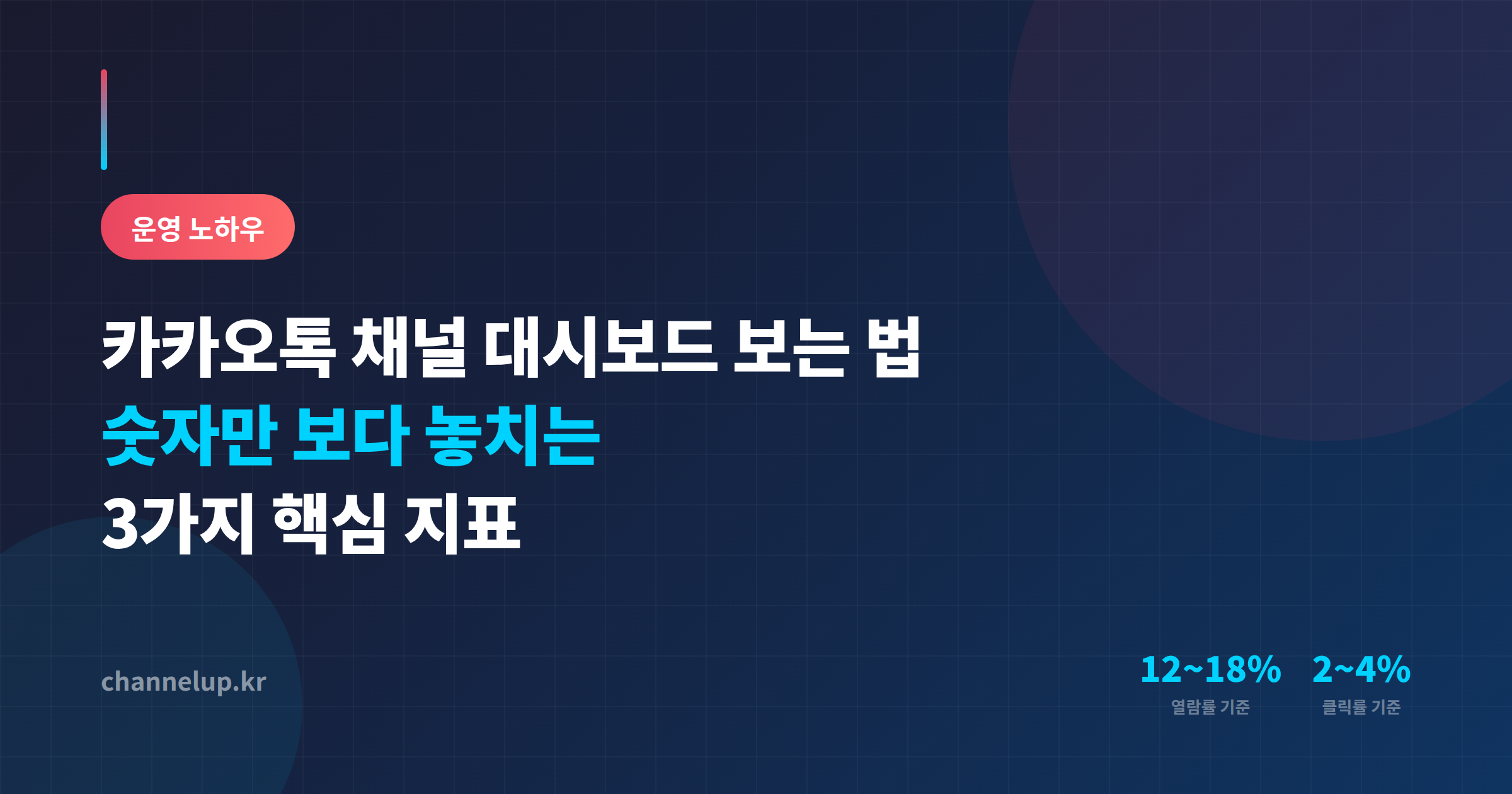 운영 노하우

카카오톡 채널 대시보드 보는 법
숫자만 보다 놓치는
3가지 핵심 지표

channelup.kr

12~18%
열람률 기준

2~4%
클릭률 기준